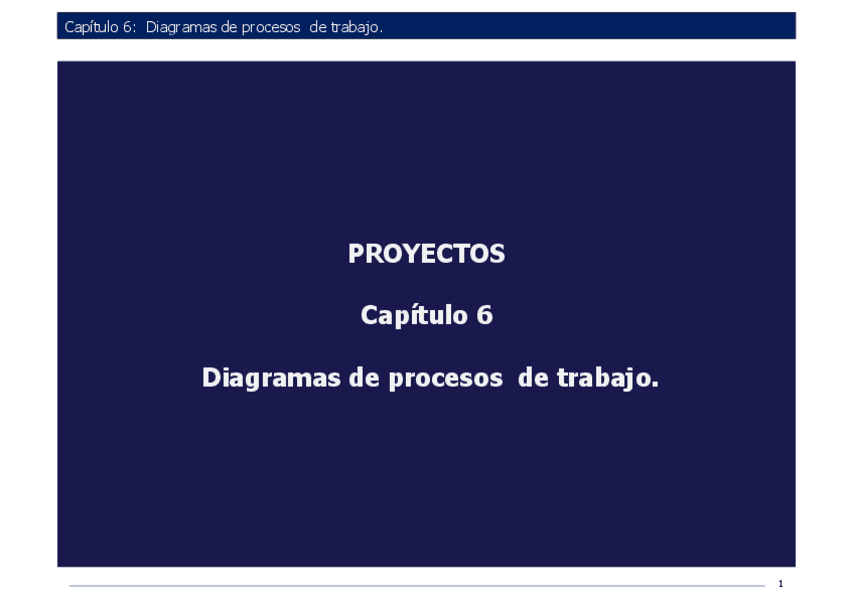 Capítulo 6: Diagramas de procesos de trabajo.

PROYECTOS

Capítulo 6

Diagramas de procesos de trabajo.

1